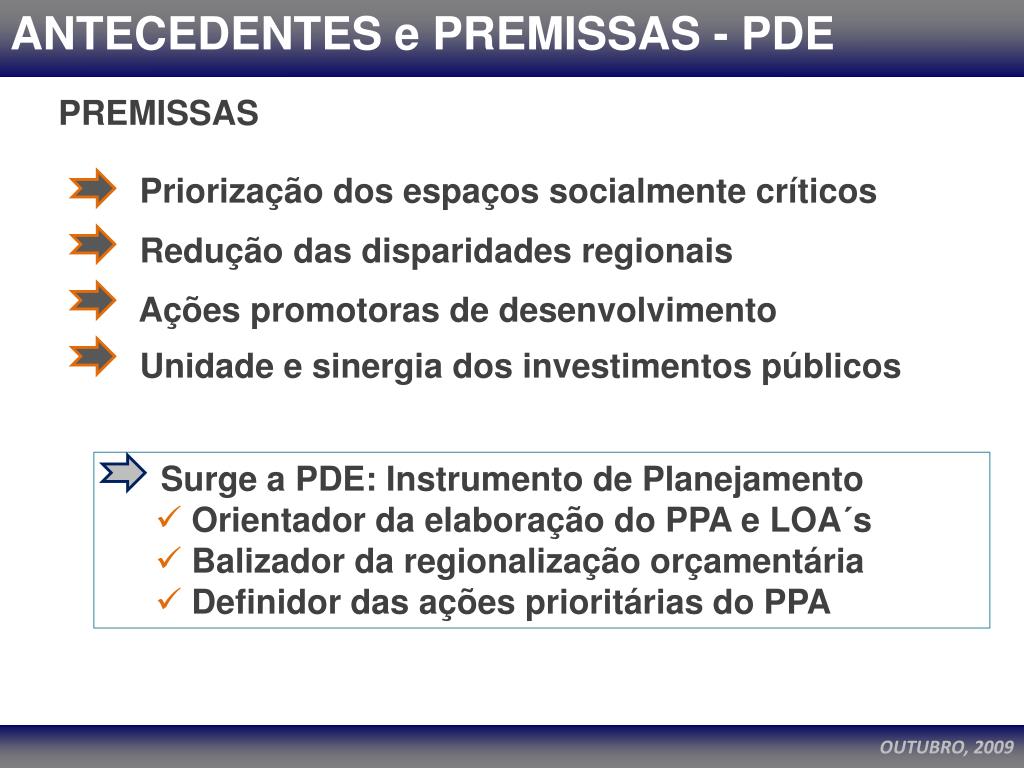 ANTECEDENTES e PREMISSAS - PDE

PREMISSAS

Priorização dos espaços socialmente críticos

Redução das disparidades regionais

Ações promotoras de desenvolvimento

Unidade e sinergia dos investimentos públicos

Surge a PDE: Instrumento de Planejamento
✓ Orientador da elaboração do PPA e LOA´s
✓ Balizador da regionalização orçamentária
✓ Definidor das ações prioritárias do PPA

OUTUBRO, 2009